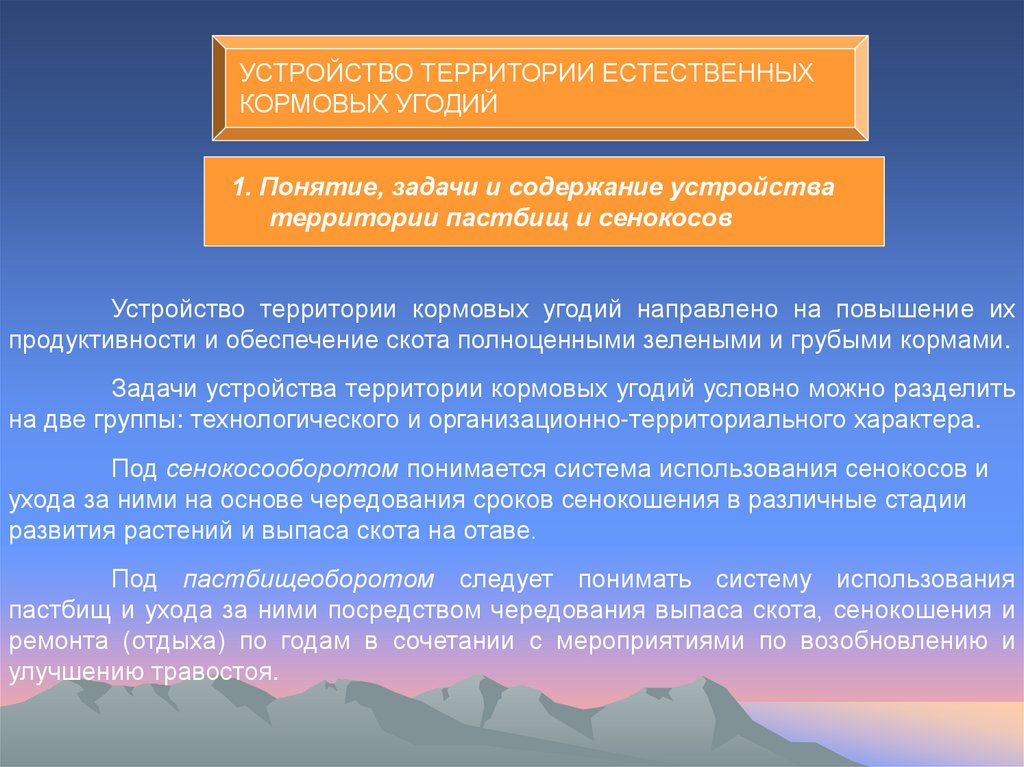 УСТРОЙСТВО ТЕРРИТОРИИ ЕСТЕСТВЕННЫХ КОРМОВЫХ УГОДИЙ

1. Понятие, задачи и содержание устройства территории пастбищ и сенокосов

Устройство территории кормовых угодий направлено на повышение их продуктивности и обеспечение скота полноценными зелеными и грубыми кормами.

Задачи устройства территории кормовых угодий условно можно разделить на две группы: технологического и организационно-территориального характера.

Под сенокосооборотом понимается система использования сенокосов и ухода за ними на основе чередования сроков сенокошения в различные стадии развития растений и выпаса скота на отаве.

Под пастбищеоборотом следует понимать систему использования пастбищ и ухода за ними посредством чередования выпаса скота, сенокошения и ремонта (отдыха) по годам в сочетании с мероприятиями по возобновлению и улучшению травостоя.